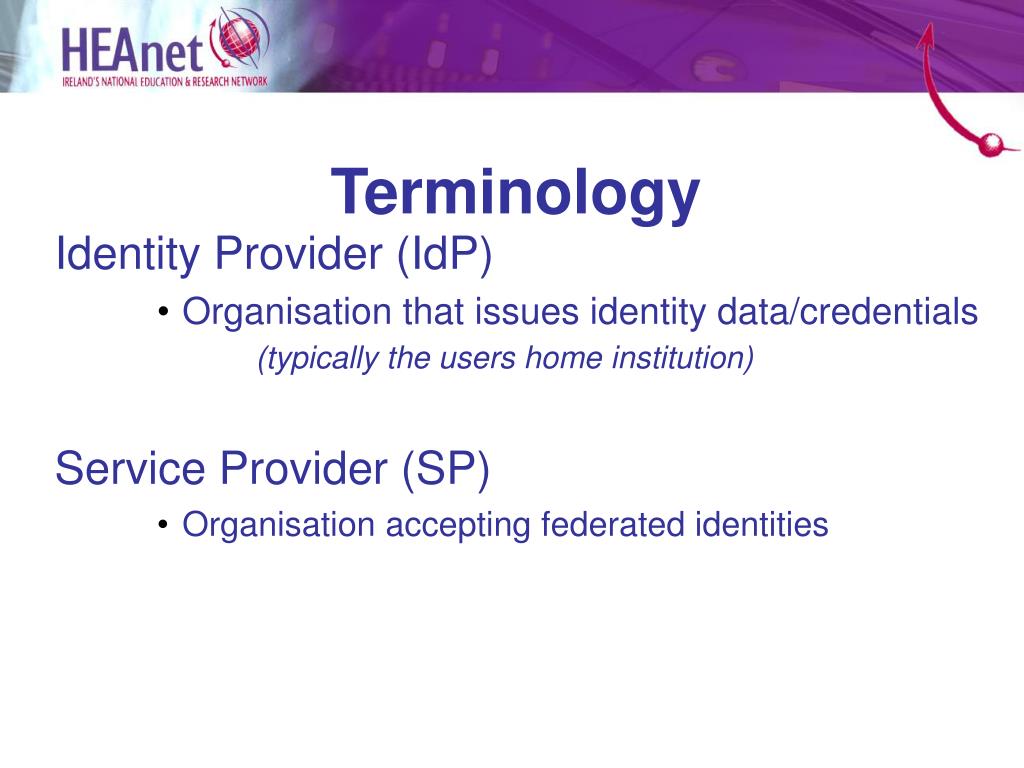 HEAnet
IRELAND'S NATIONAL EDUCATION & RESEARCH NETWORK

Terminology

Identity Provider (IdP)

• Organisation that issues identity data/credentials
(typically the users home institution)

Service Provider (SP)

• Organisation accepting federated identities